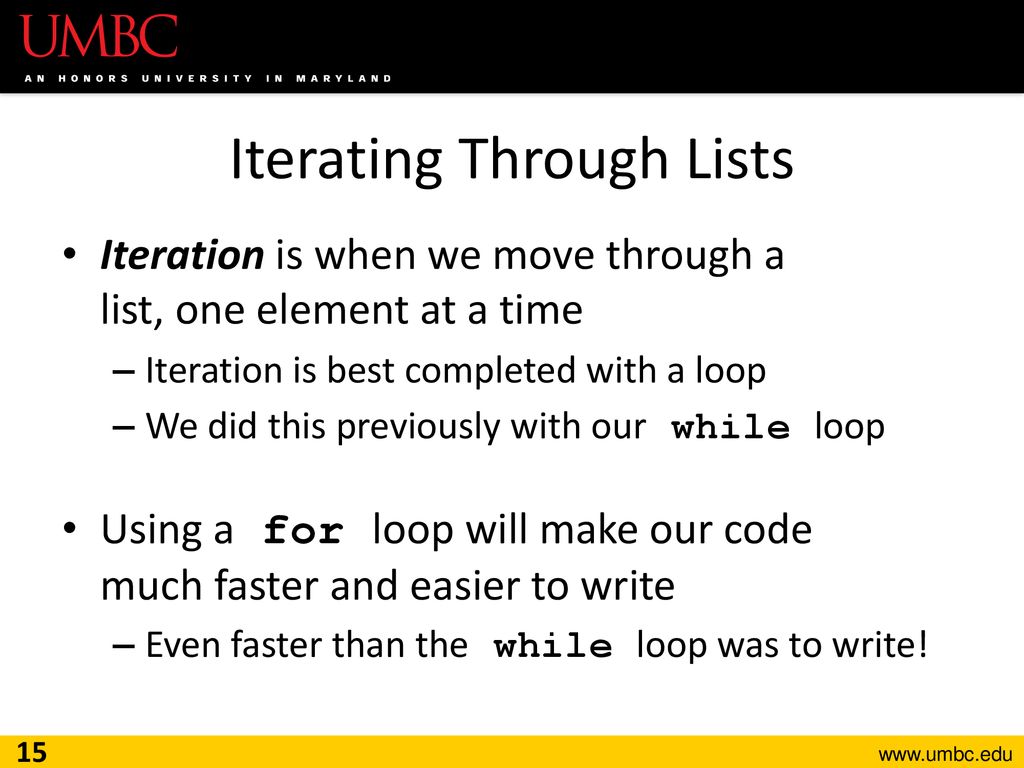 UMBC
AN HONORS UNIVERSITY IN MARYLAND

Iterating Through Lists

• Iteration is when we move through a list, one element at a time
– Iteration is best completed with a loop
– We did this previously with our while loop

• Using a for loop will make our code much faster and easier to write
– Even faster than the while loop was to write!

15

www.umbc.edu